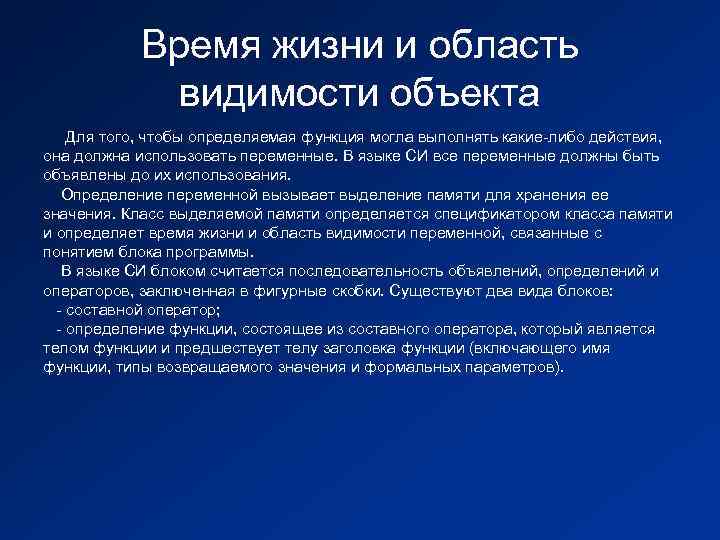 Время жизни и область видимости объекта

Для того, чтобы определяемая функция могла выполнять какие-либо действия, она должна использовать переменные. В языке СИ все переменные должны быть объявлены до их использования.

Определение переменной вызывает выделение памяти для хранения ее значения. Класс выделяемой памяти определяется спецификатором класса памяти и определяет время жизни и область видимости переменной, связанные с понятием блока программы.

В языке СИ блоком считается последовательность объявлений, определений и операторов, заключенная в фигурные скобки. Существуют два вида блоков:
- составной оператор;
- определение функции, состоящее из составного оператора, который является телом функции и предшествует телу заголовка функции (включающего имя функции, типы возвращаемого значения и формальных параметров).